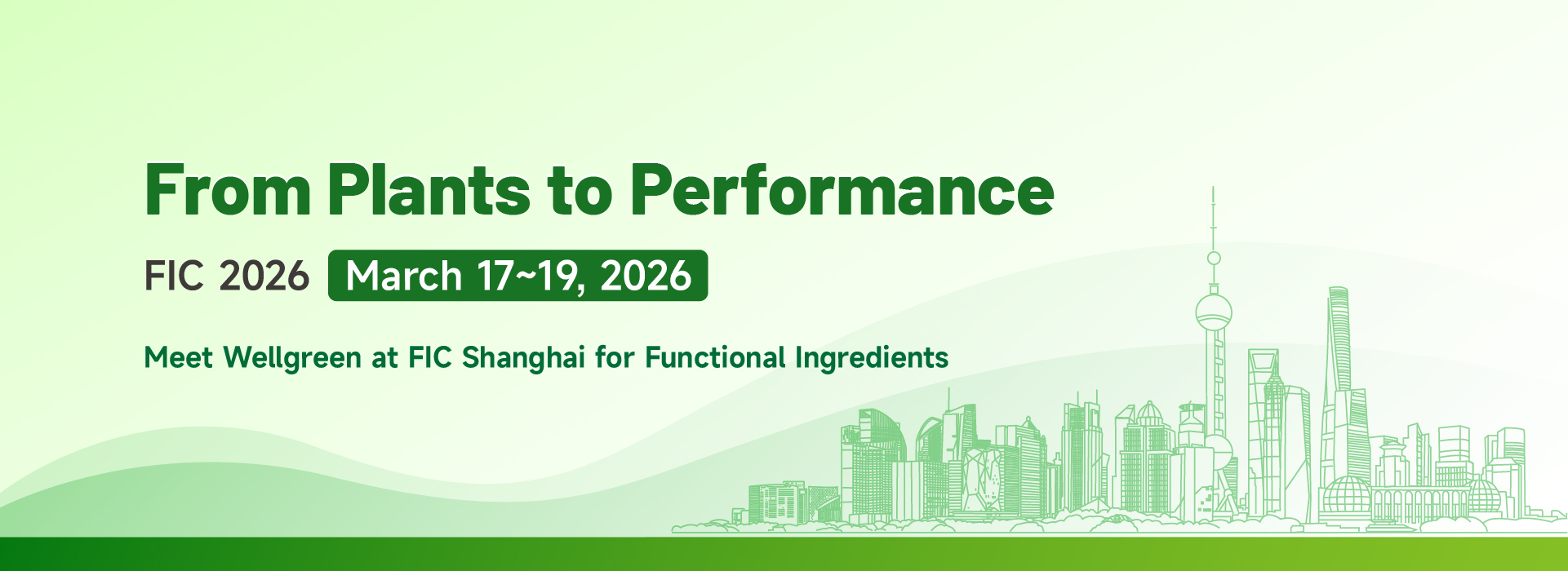 From Plants to Performance

FIC 2026 March 17~19, 2026

Meet Wellgreen at FIC Shanghai for Functional Ingredients